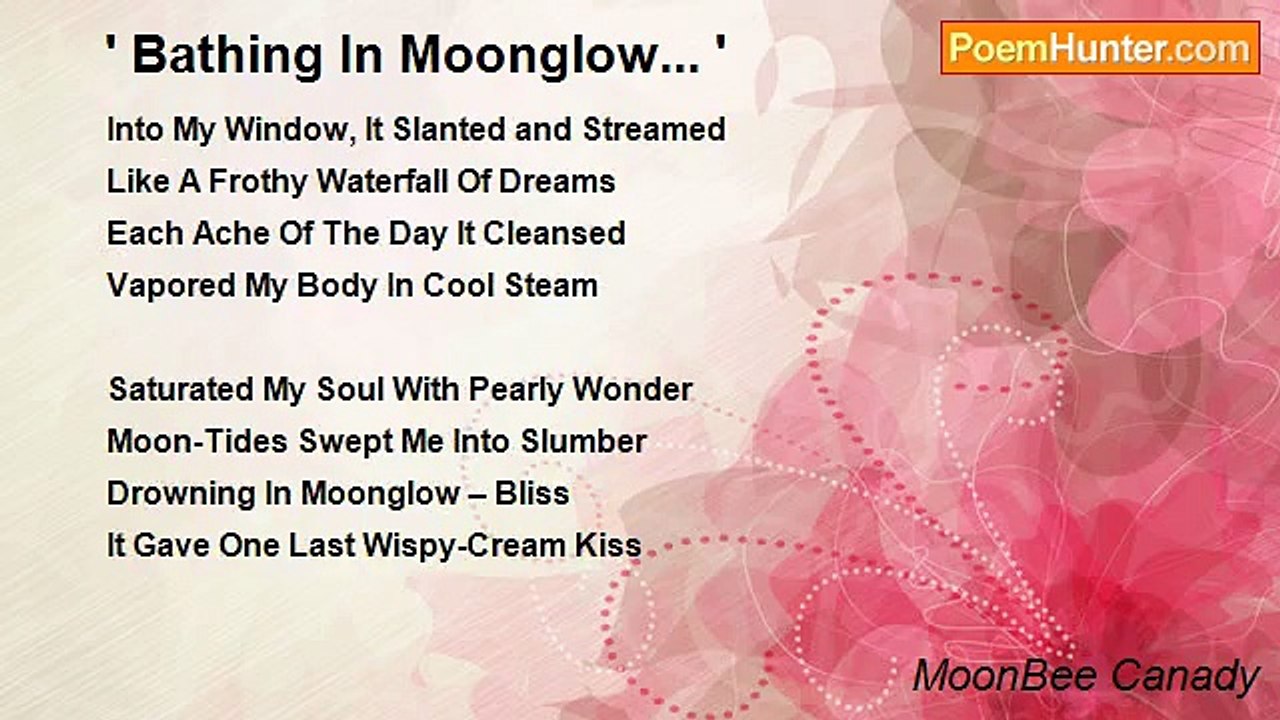 ' Bathing In Moonglow... '

PoemHunter.com

Into My Window, It Slanted and Streamed
Like A Frothy Waterfall Of Dreams
Each Ache Of The Day It Cleansed
Vapored My Body In Cool Steam

Saturated My Soul With Pearly Wonder
Moon-Tides Swept Me Into Slumber
Drowning In Moonglow – Bliss
It Gave One Last Wispy-Cream Kiss

MoonBee Canady